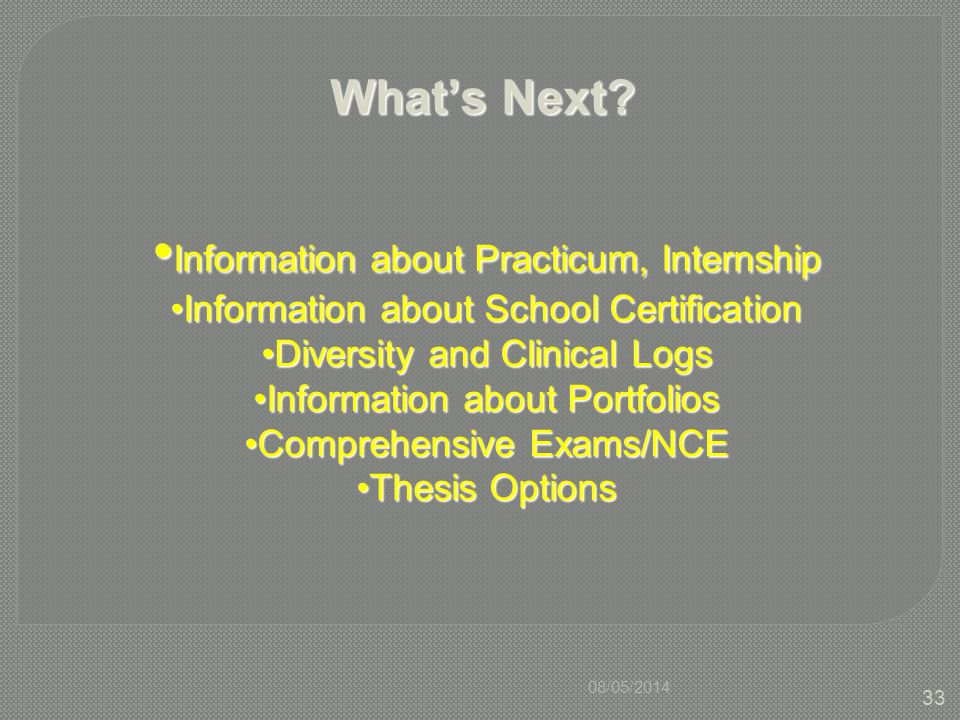 What’s Next?

•Information about Practicum, Internship
•Information about School Certification
•Diversity and Clinical Logs
•Information about Portfolios
•Comprehensive Exams/NCE
•Thesis Options

08/05/2014

33